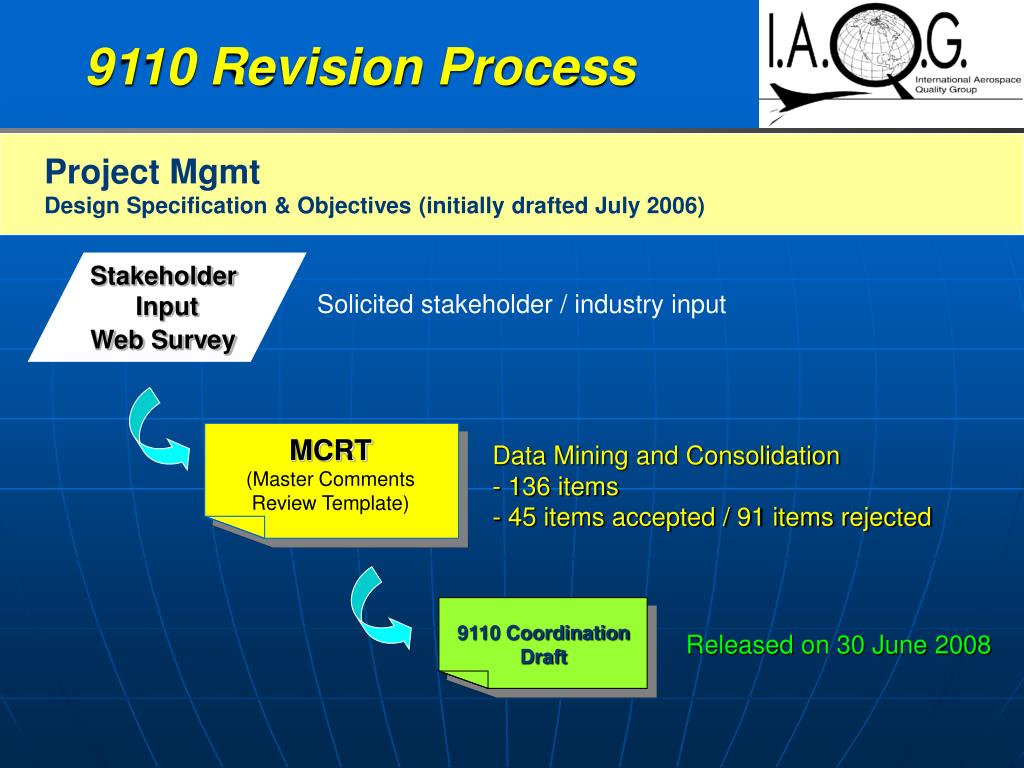 9110 Revision Process

I.A.Q.G.
International Aerospace Quality Group

Project Mgmt
Design Specification & Objectives (initially drafted July 2006)

Stakeholder Input
Web Survey

Solicited stakeholder / industry input

MCRT
(Master Comments Review Template)

Data Mining and Consolidation
- 136 items
- 45 items accepted / 91 items rejected

9110 Coordination Draft

Released on 30 June 2008